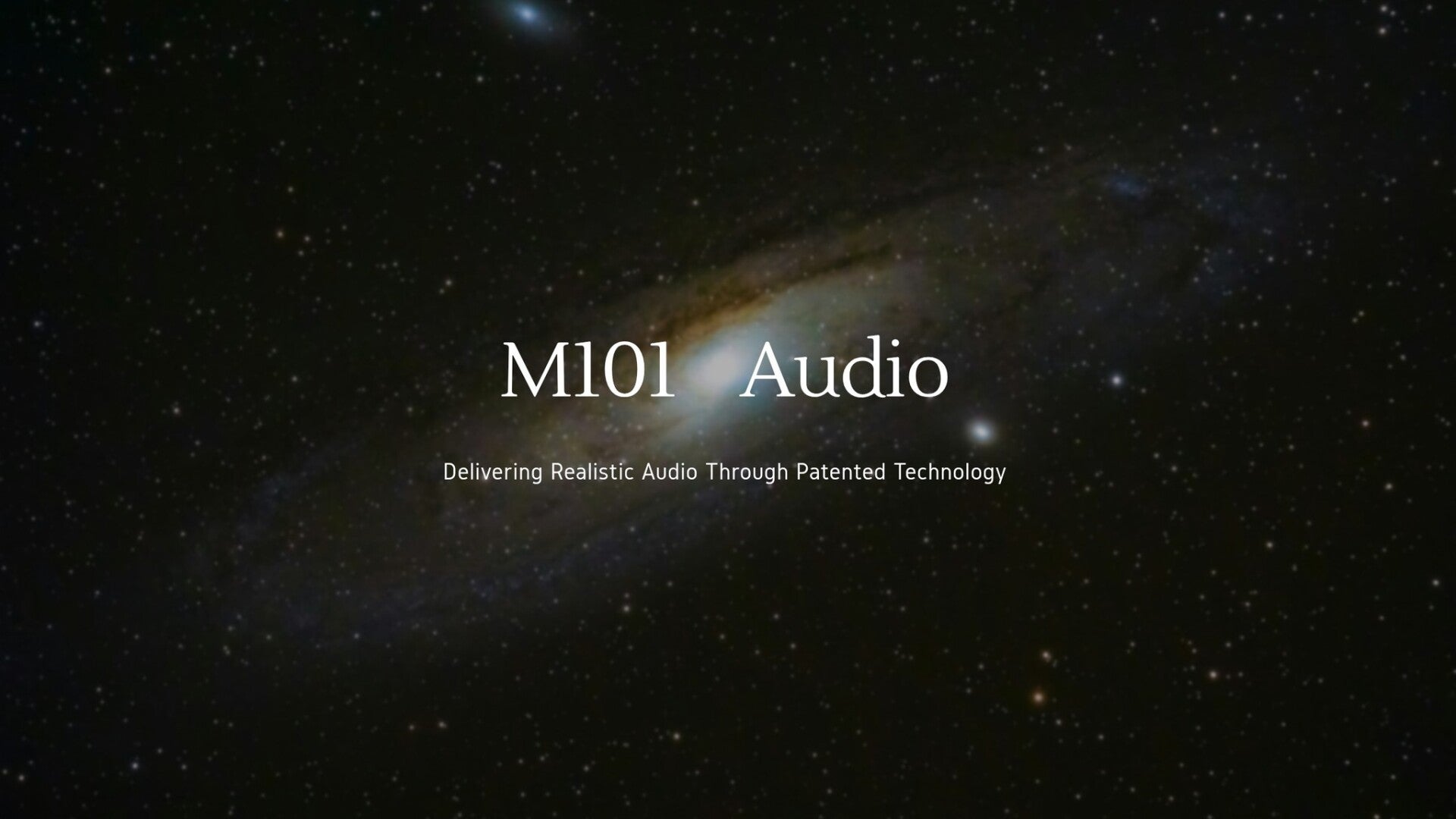 M101 Audio

Delivering Realistic Audio Through Patented Technology